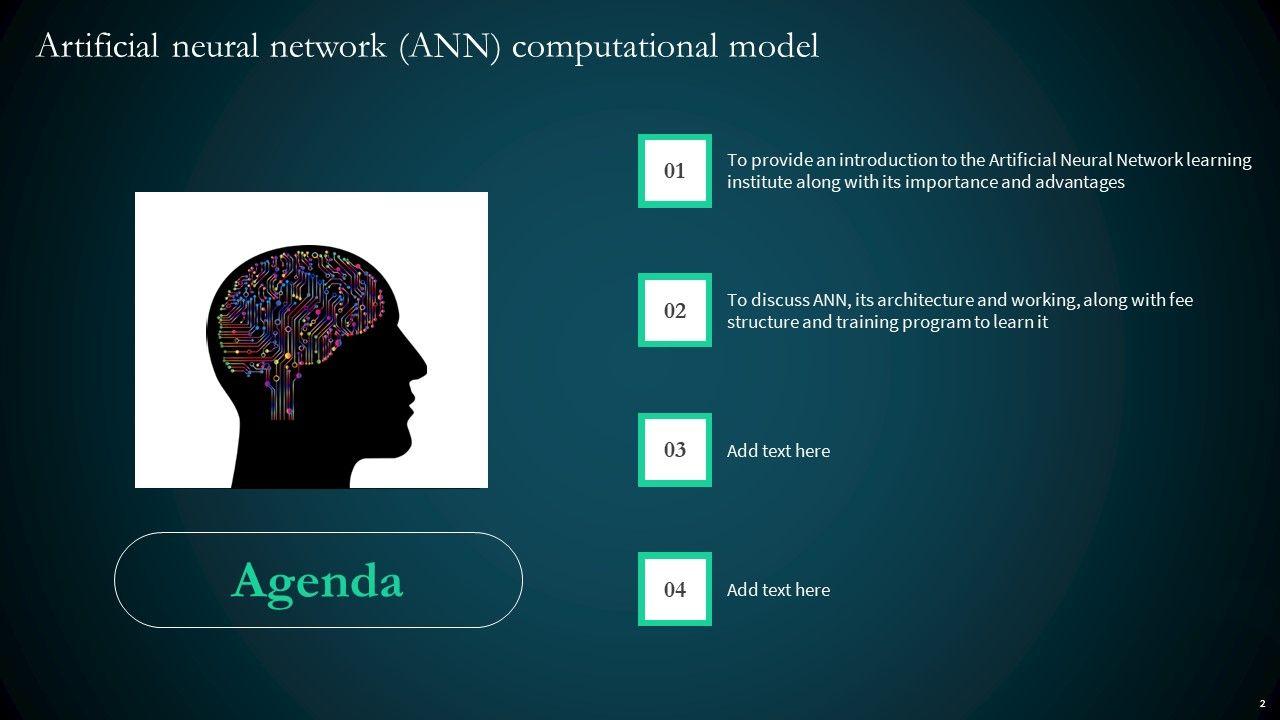 Artificial neural network (ANN) computational model

Agenda

01
To provide an introduction to the Artificial Neural Network learning institute along with its importance and advantages

02
To discuss ANN, its architecture and working, along with fee structure and training program to learn it

03
Add text here

04
Add text here

2